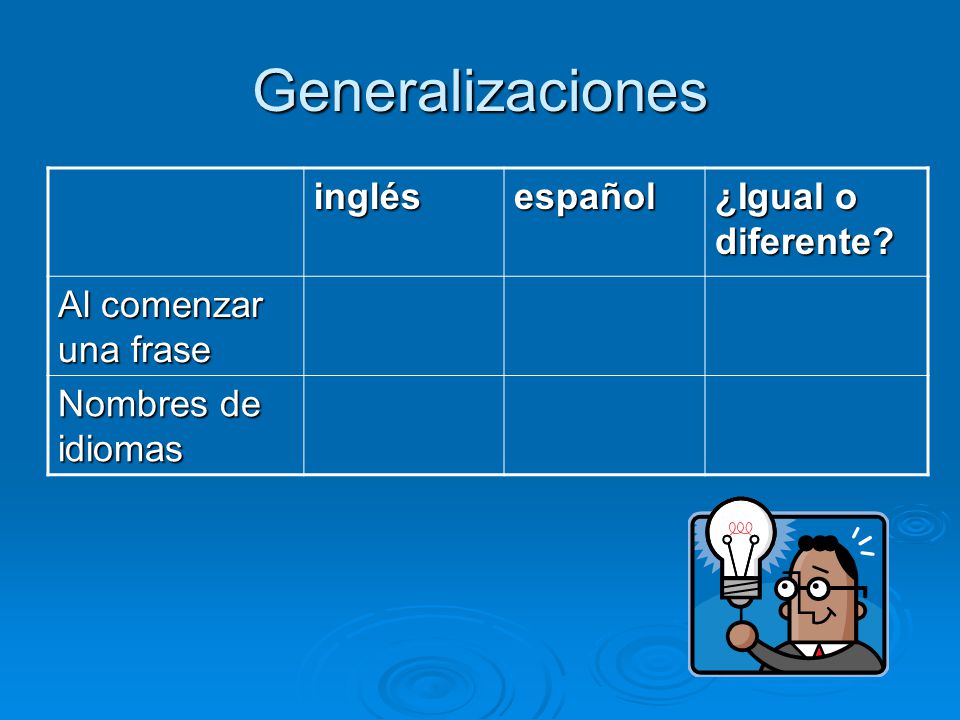 Generalizaciones

| | inglés | español | ¿Igual o diferente? |
|---|---|---|---|
| Al comenzar una frase | | | |
| Nombres de idiomas | | | |